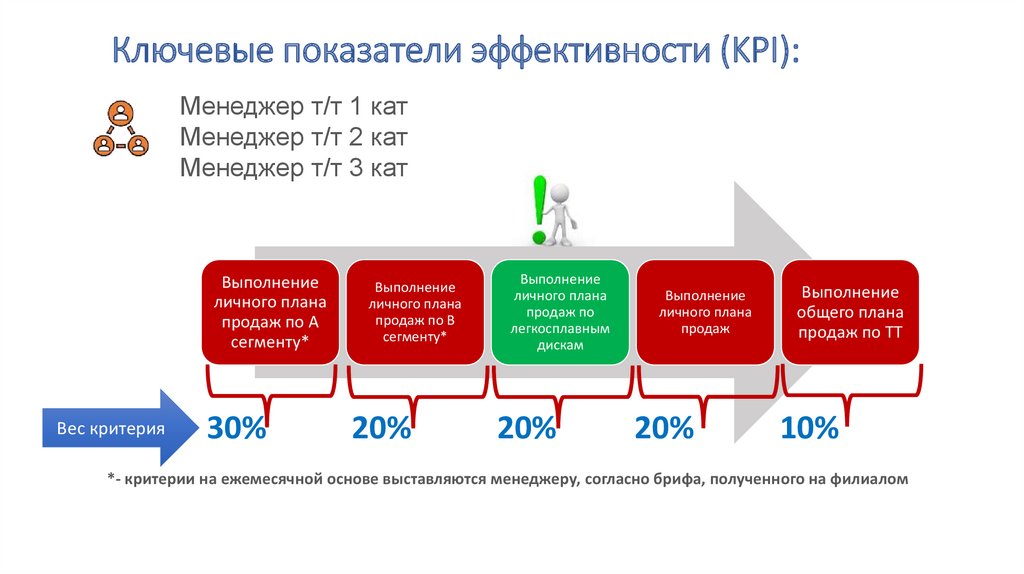 Ключевые показатели эффективности (KPI):

Менеджер т/т 1 кат
Менеджер т/т 2 кат
Менеджер т/т 3 кат

Выполнение личного плана продаж по А сегменту*

Выполнение личного плана продаж по В сегменту*

Выполнение личного плана продаж по легкосплавным дискам

Выполнение личного плана продаж

Выполнение общего плана продаж по ТТ

Вес критерия

30%

20%

20%

20%

10%

*- критерии на ежемесячной основе выставляются менеджеру, согласно брифа, полученного на филиалом